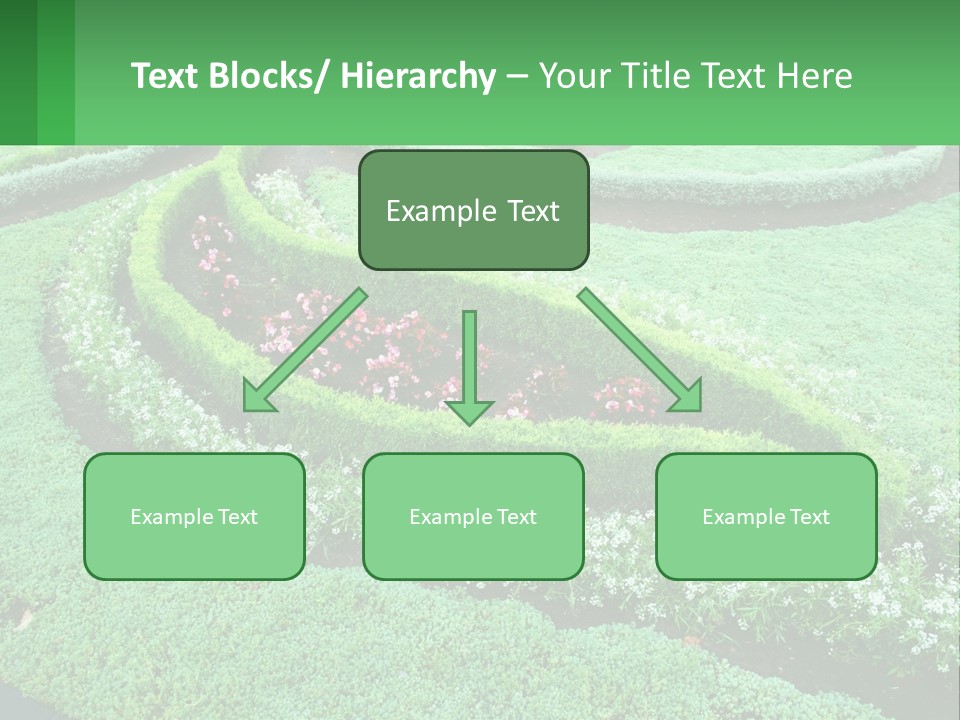 Text Blocks/ Hierarchy – Your Title Text Here

Example Text

Example Text

Example Text

Example Text